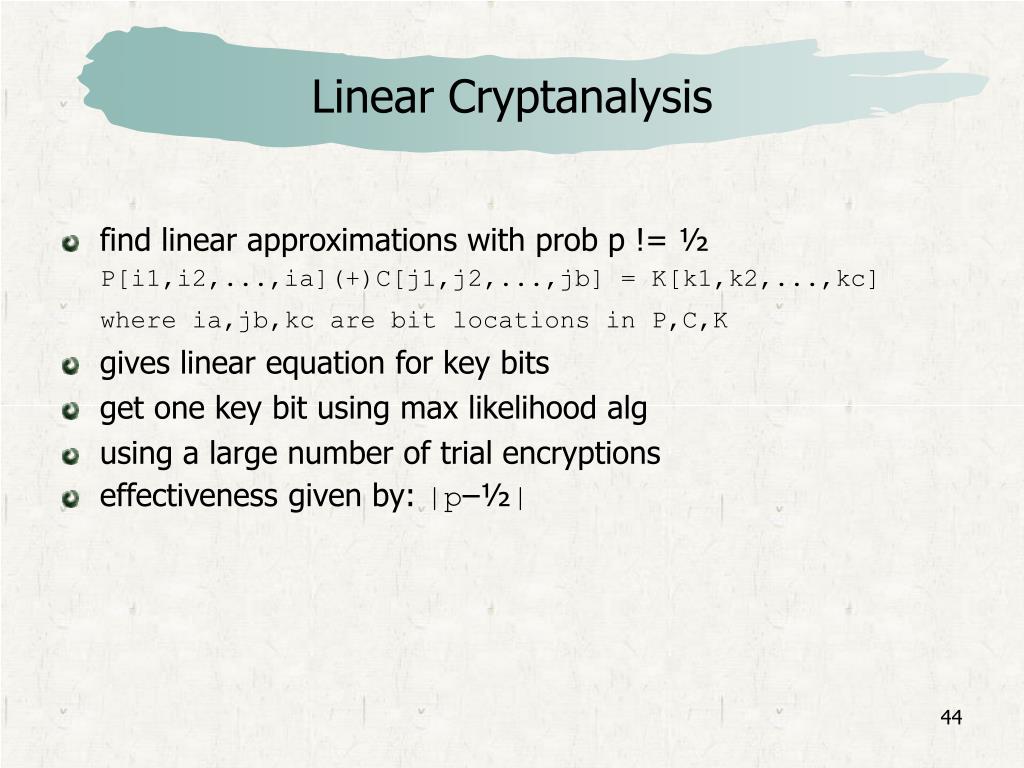 Linear Cryptanalysis

find linear approximations with prob p != ½
P[i1,i2,...,ia](+)C[j1,j2,...,jb] = K[k1,k2,...,kc]
where ia,jb,kc are bit locations in P,C,K

gives linear equation for key bits

get one key bit using max likelihood alg

using a large number of trial encryptions

effectiveness given by: |p–½|

44